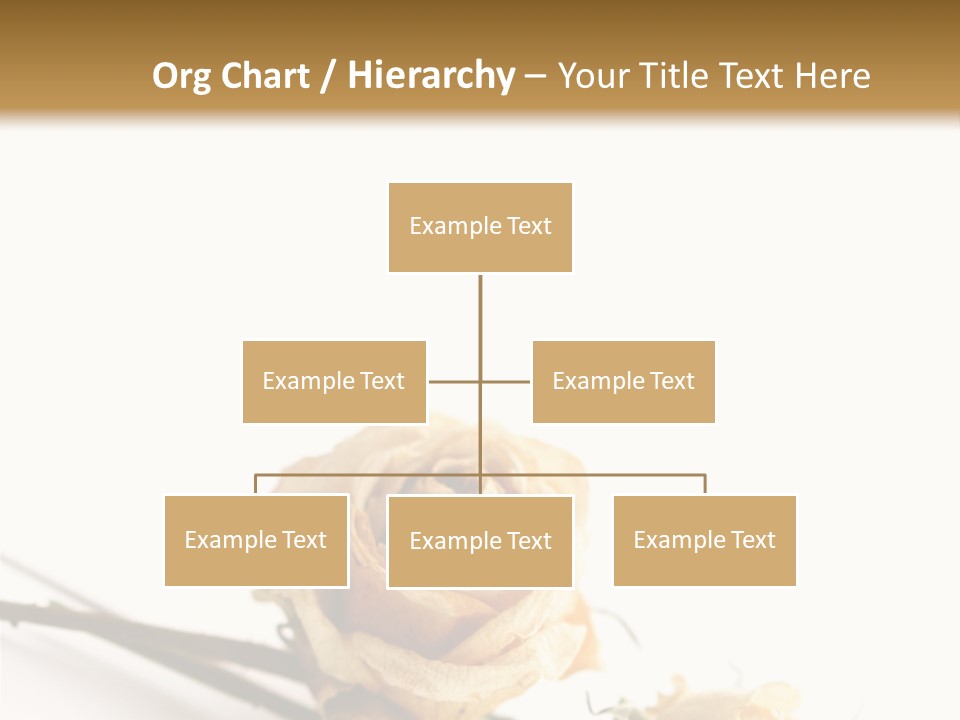 Org Chart / Hierarchy – Your Title Text Here

Example Text

Example Text

Example Text

Example Text

Example Text

Example Text